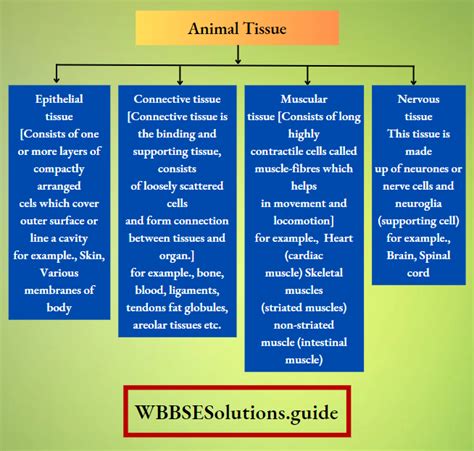 Animal Tissue

Epithelial tissue [Consists of one or more layers of compactly arranged cels which cover outer surface or line a cavity for example., Skin, Various membranes of body

Connective tissue [Connective tissue is the binding and supporting tissue, consists of loosely scattered cells and form connection between tissues and organ.] for example., bone, blood, ligaments, tendons fat globules, areolar tissues etc.

Muscular tissue [Consists of long highly contractile cells called muscle-fibres which helps in movement and locomotion] for example., Heart (cardiac muscle) Skeletal muscles (striated muscles) non-striated muscle (intestinal muscle)

Nervous tissue This tissue is made up of neurones or nerve cells and neuroglia (supporting cell) for example., Brain, Spinal cord

WBBSESolutions.guide